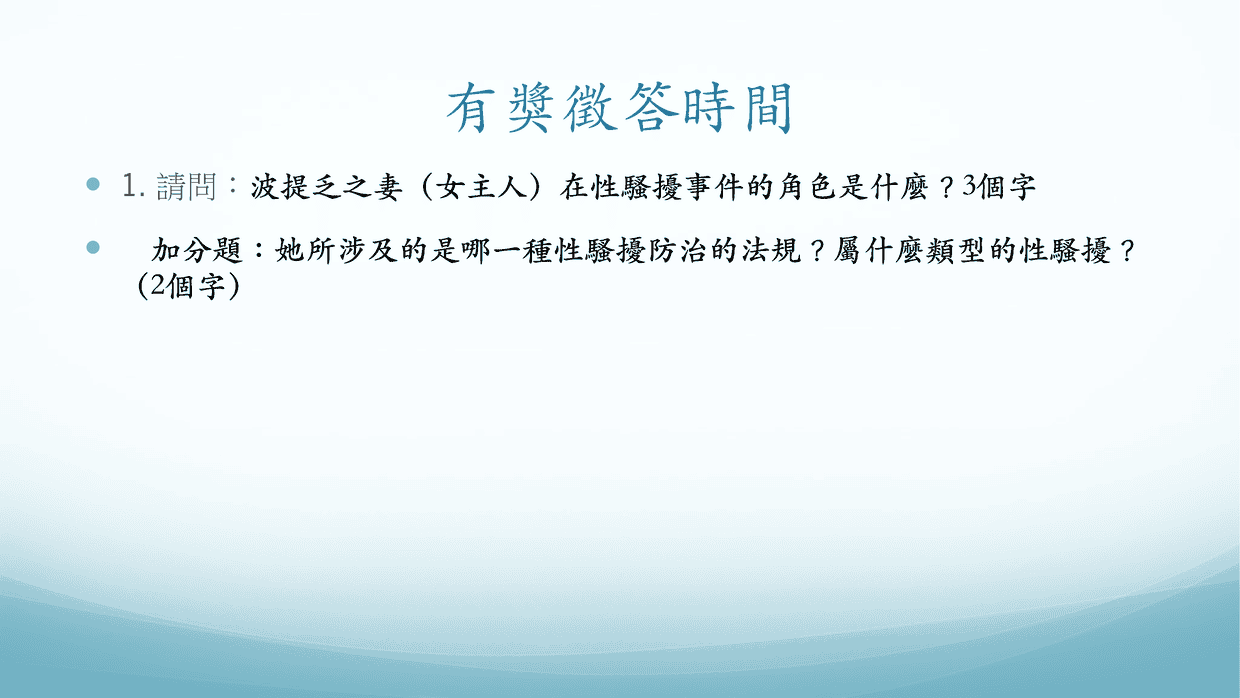 有獎徵答時間

• 1.請問：波提乏之妻（女主人）在性騷擾事件的角色是什麼？3個字

• 加分題：她所涉及的是哪一種性騷擾防治的法規？屬什麼類型的性騷擾？（2個字）